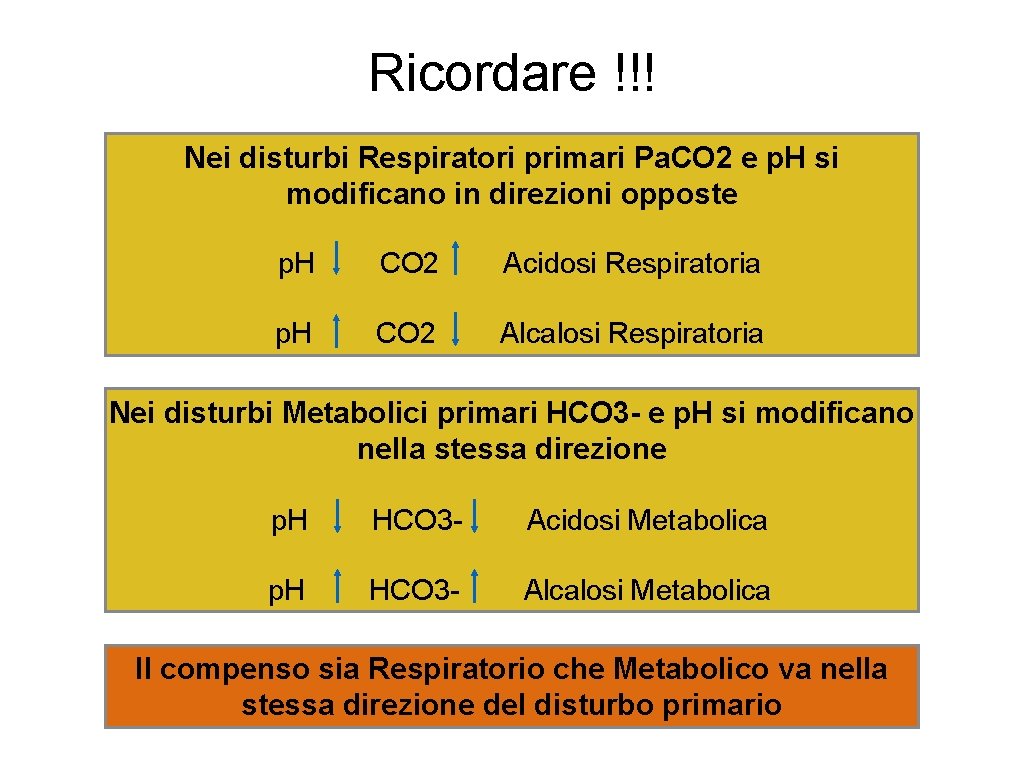 Ricordare !!!

Nei disturbi Respiratori primari Pa.CO2 e p.H si modificano in direzioni opposte

p.H ↓ CO2 ↑ Acidosi Respiratoria

p.H ↑ CO2 ↓ Alcalosi Respiratoria

Nei disturbi Metabolici primari HCO3- e p.H si modificano nella stessa direzione

p.H ↓ HCO3- ↓ Acidosi Metabolica

p.H ↑ HCO3- ↑ Alcalosi Metabolica

Il compenso sia Respiratorio che Metabolico va nella stessa direzione del disturbo primario